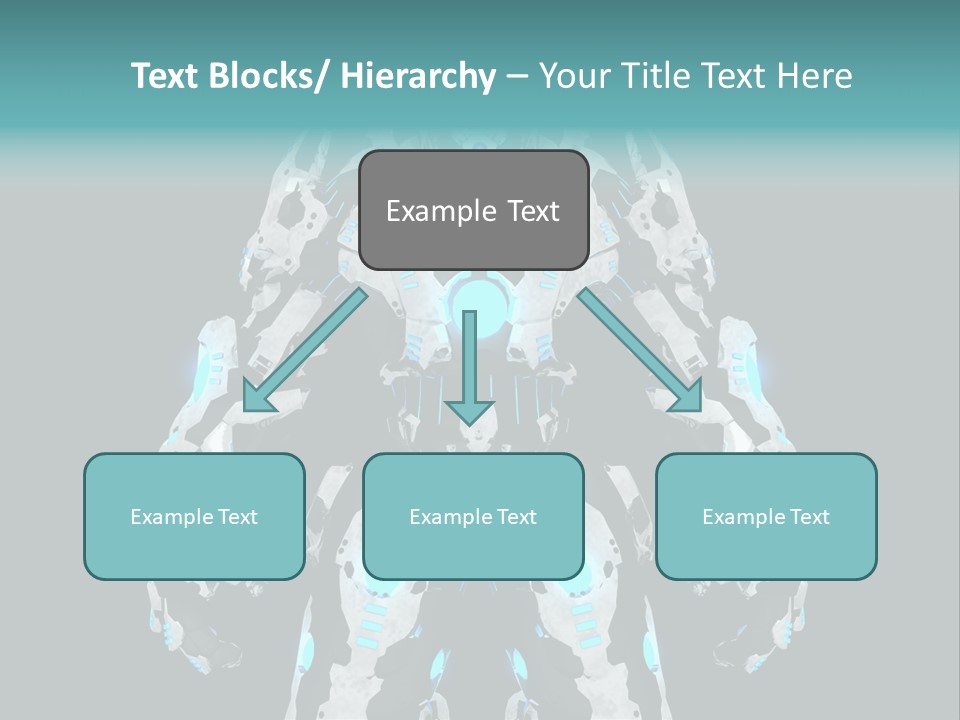 Text Blocks/ Hierarchy – Your Title Text Here

Example Text

Example Text

Example Text

Example Text